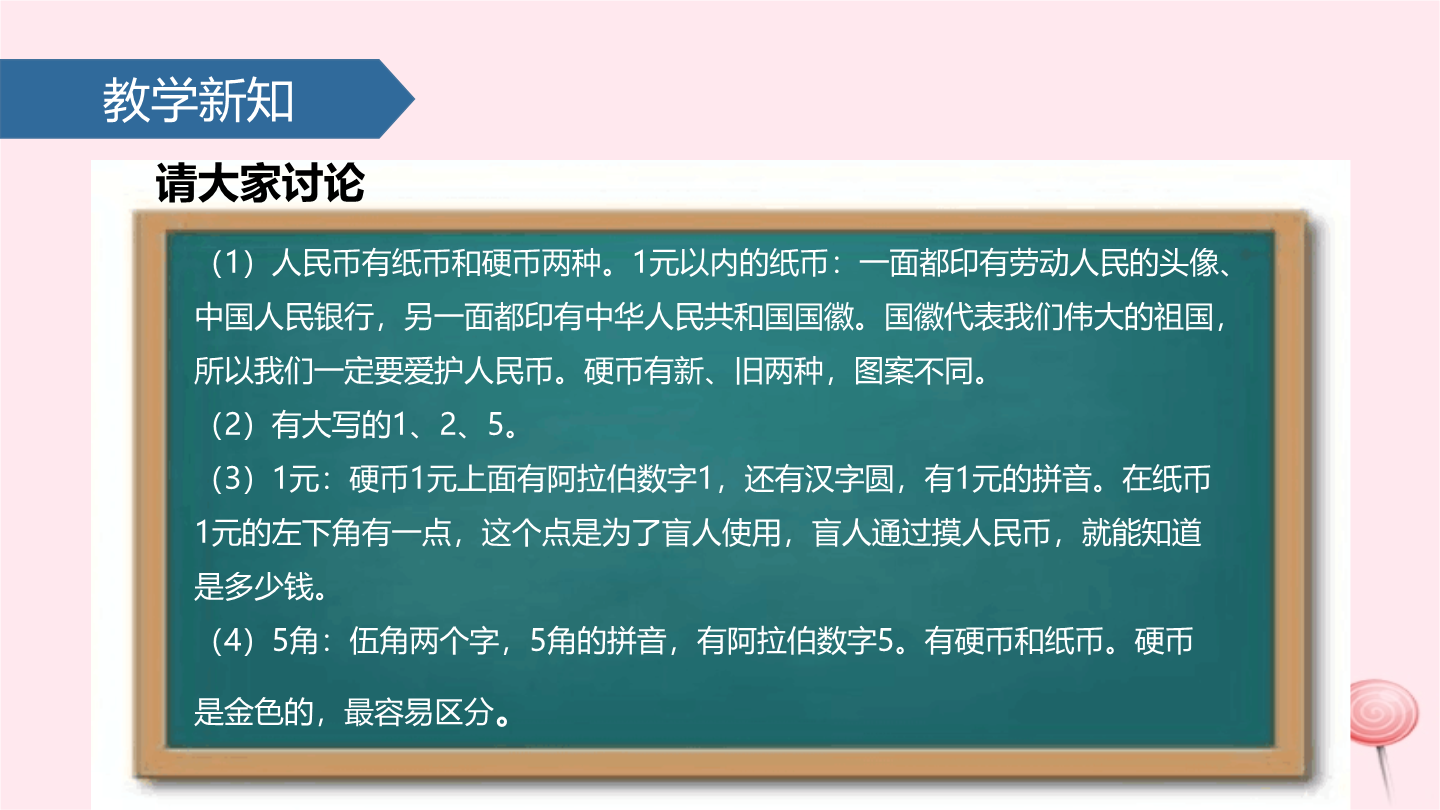 教学新知

请大家讨论

（1）人民币有纸币和硬币两种。1元以内的纸币：一面都印有劳动人民的头像、中国人民银行，另一面都印有中华人民共和国国徽。国徽代表我们伟大的祖国，所以我们一定要爱护人民币。硬币有新、旧两种，图案不同。

（2）有大写的1、2、5。

（3）1元：硬币1元上面有阿拉伯数字1，还有汉字圆，有1元的拼音。在纸币1元的左下角有一点，这个点是为了盲人使用，盲人通过摸人民币，就能知道是多少钱。

（4）5角：伍角两个字，5角的拼音，有阿拉伯数字5。有硬币和纸币。硬币是金色的，最容易区分。